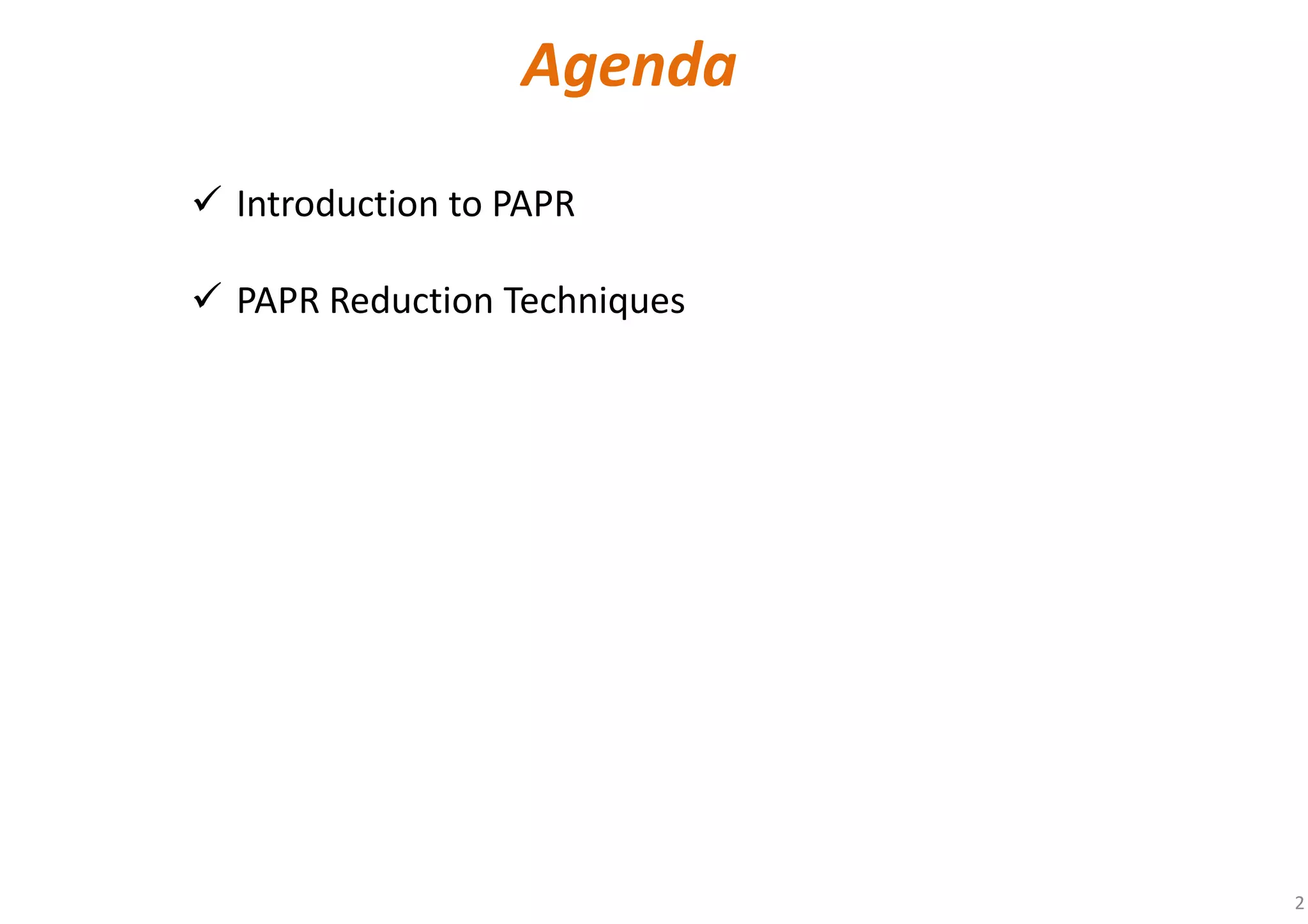 Agenda

✓ Introduction to PAPR

✓ PAPR Reduction Techniques

2